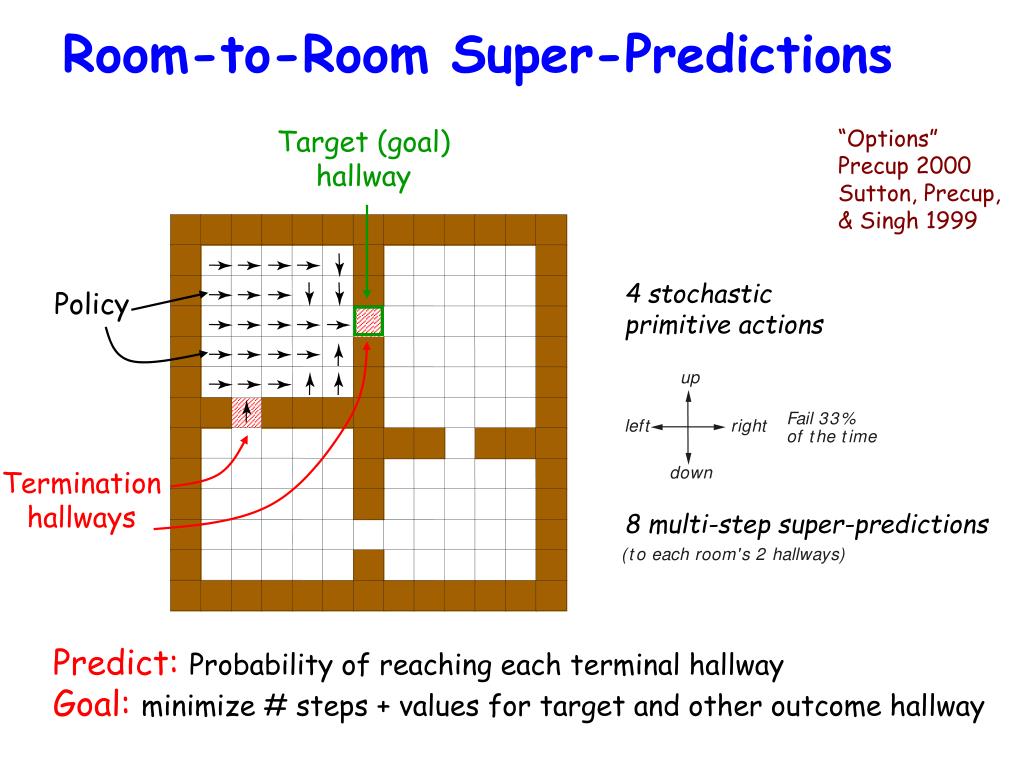 Room-to-Room Super-Predictions

Target (goal) hallway

"Options" Precup 2000 Sutton, Precup, & Singh 1999

Policy

Termination hallways

4 stochastic primitive actions

up
left
right
down
Fail 33% of the time

8 multi-step super-predictions
(to each room's 2 hallways)

Predict: Probability of reaching each terminal hallway
Goal: minimize # steps + values for target and other outcome hallway